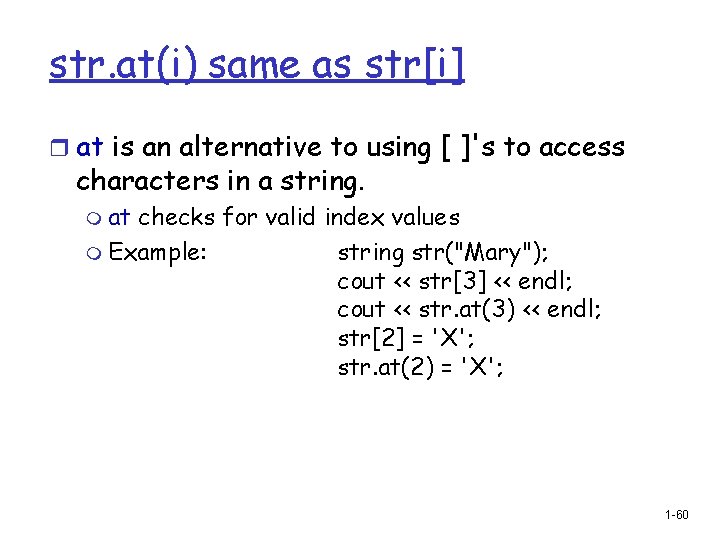 str.at(i) same as str[i]

at is an alternative to using [ ]'s to access characters in a string.

at checks for valid index values

Example: string str("Mary");
cout << str[3] << endl;
cout << str.at(3) << endl;
str[2] = 'X';
str.at(2) = 'X';

1-60